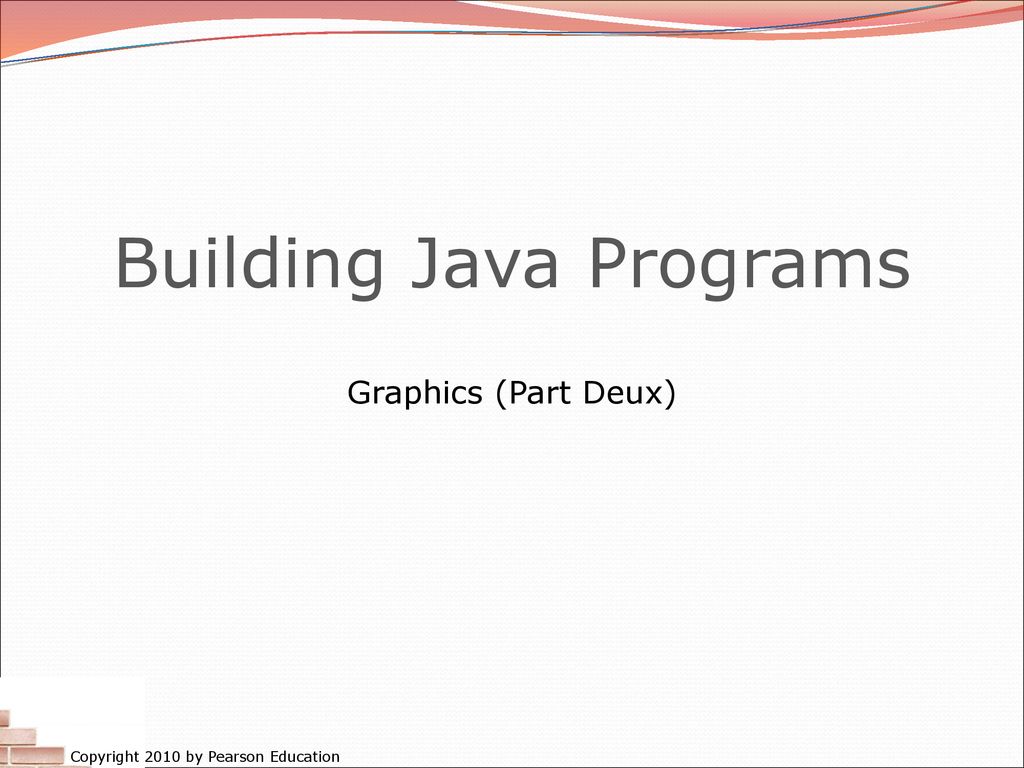 Building Java Programs

Graphics (Part Deux)

Copyright 2010 by Pearson Education